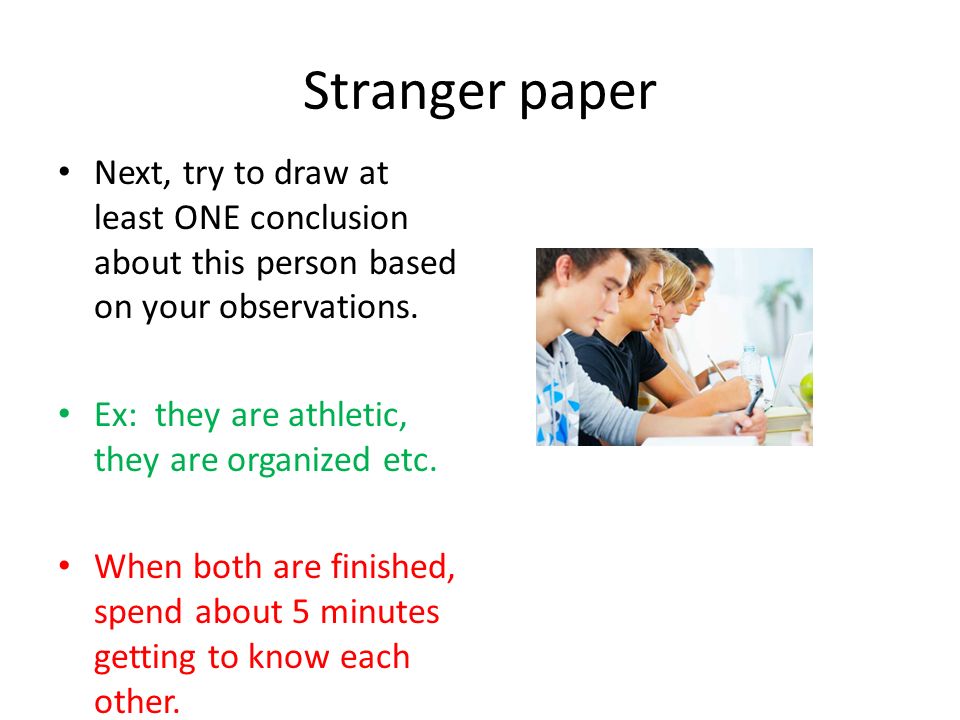 Stranger paper

• Next, try to draw at least ONE conclusion about this person based on your observations.

• Ex: they are athletic, they are organized etc.

• When both are finished, spend about 5 minutes getting to know each other.